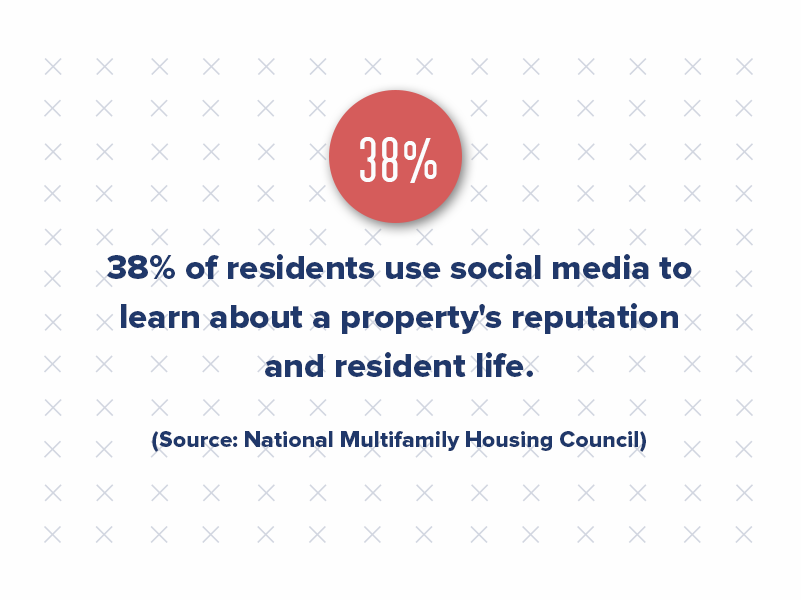 38%

38% of residents use social media to learn about a property's reputation and resident life.

(Source: National Multifamily Housing Council)